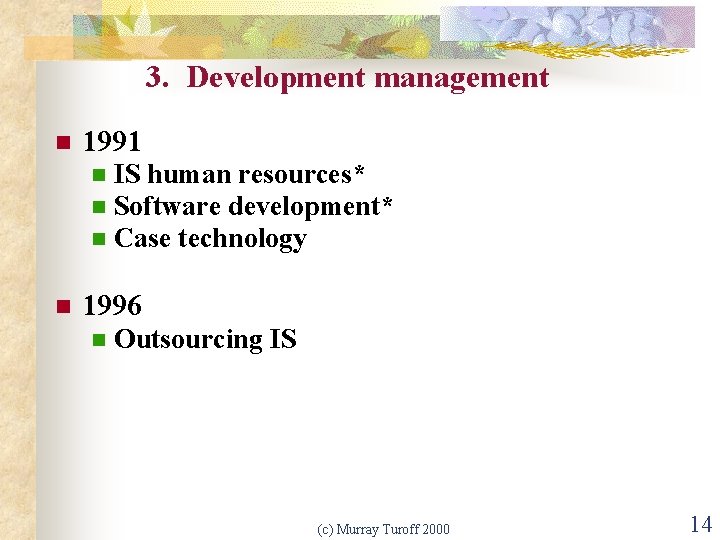 3. Development management

- 1991
  - IS human resources*
  - Software development*
  - Case technology

- 1996
  - Outsourcing IS

(c) Murray Turoff 2000

14